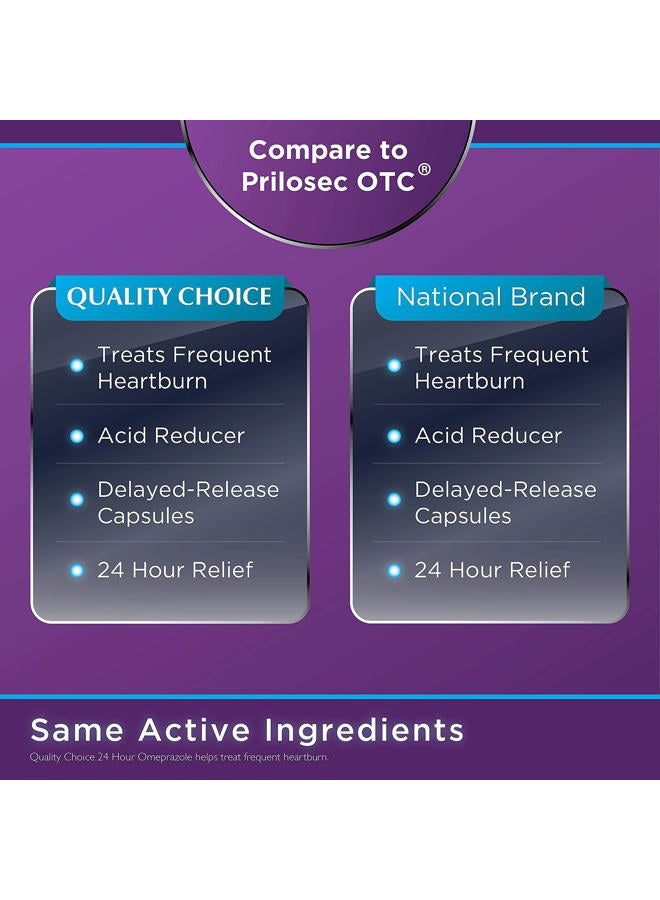 Compare to Prilosec OTC®

QUALITY CHOICE

Treats Frequent Heartburn

Acid Reducer

Delayed-Release Capsules

24 Hour Relief

National Brand

Treats Frequent Heartburn

Acid Reducer

Delayed-Release Capsules

24 Hour Relief

Same Active Ingredients

Quality Choice 24 Hour Omeprazole helps treat frequent heartburn.